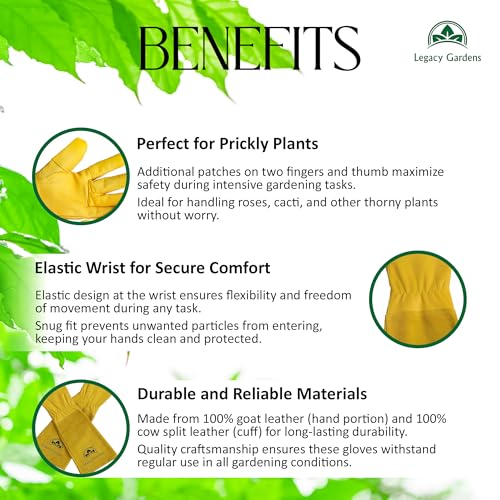 BENEFITS

Legacy Gardens

Perfect for Prickly Plants

Additional patches on two fingers and thumb maximize safety during intensive gardening tasks.

Ideal for handling roses, cacti, and other thorny plants without worry.

Elastic Wrist for Secure Comfort

Elastic design at the wrist ensures flexibility and freedom of movement during any task.

Snug fit prevents unwanted particles from entering, keeping your hands clean and protected.

Durable and Reliable Materials

Made from 100% goat leather (hand portion) and 100% cow split leather (cuff) for long-lasting durability.

Quality craftsmanship ensures these gloves withstand regular use in all gardening conditions.